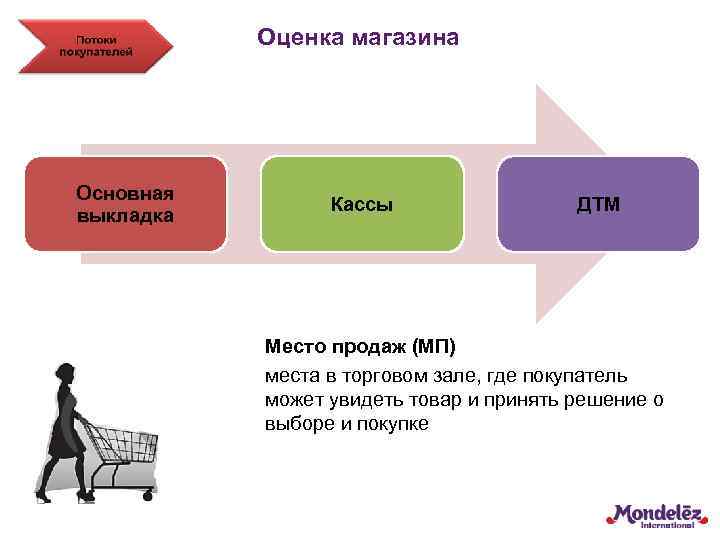 Потоки покупателей

Оценка магазина

Основная выкладка

Кассы

ДТМ

Место продаж (МП)

места в торговом зале, где покупатель может увидеть товар и принять решение о выборе и покупке

Mondelēz International